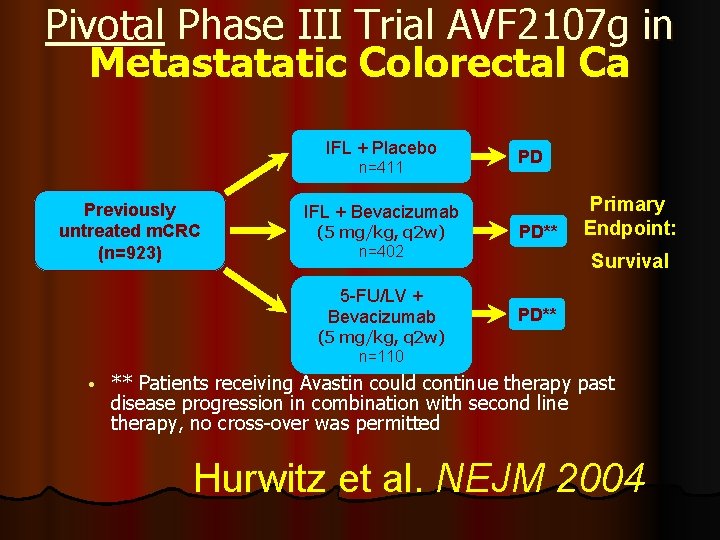 Pivotal Phase III Trial AVF2107g in Metastatatic Colorectal Ca

Previously untreated mCRC (n=923)

IFL + Placebo n=411

PD

IFL + Bevacizumab (5 mg/kg, q2w) n=402

PD**

5-FU/LV + Bevacizumab (5 mg/kg, q2w) n=110

PD**

Primary Endpoint: Survival

• ** Patients receiving Avastin could continue therapy past disease progression in combination with second line therapy, no cross-over was permitted

Hurwitz et al. NEJM 2004